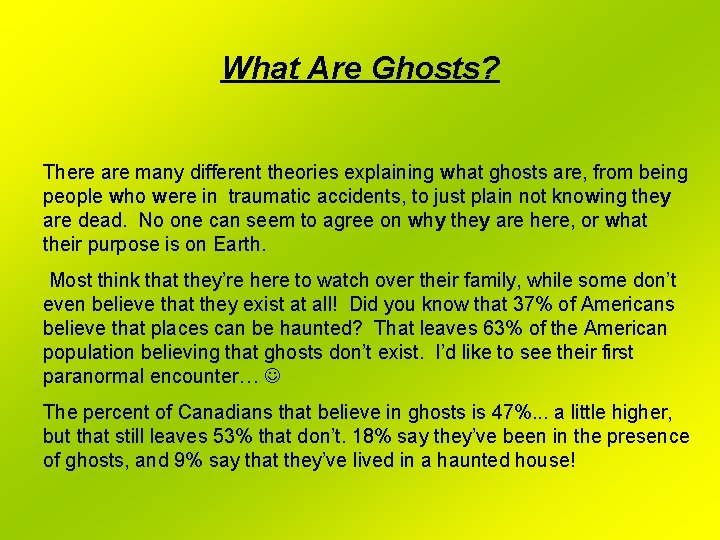 What Are Ghosts?

There are many different theories explaining what ghosts are, from being people who were in traumatic accidents, to just plain not knowing they are dead. No one can seem to agree on why they are here, or what their purpose is on Earth.

Most think that they're here to watch over their family, while some don't even believe that they exist at all! Did you know that 37% of Americans believe that places can be haunted? That leaves 63% of the American population believing that ghosts don't exist. I'd like to see their first paranormal encounter… ☺

The percent of Canadians that believe in ghosts is 47%... a little higher, but that still leaves 53% that don't. 18% say they've been in the presence of ghosts, and 9% say that they've lived in a haunted house!